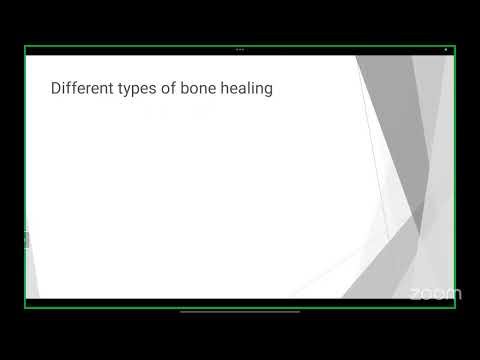 Different types of bone healing

zoom